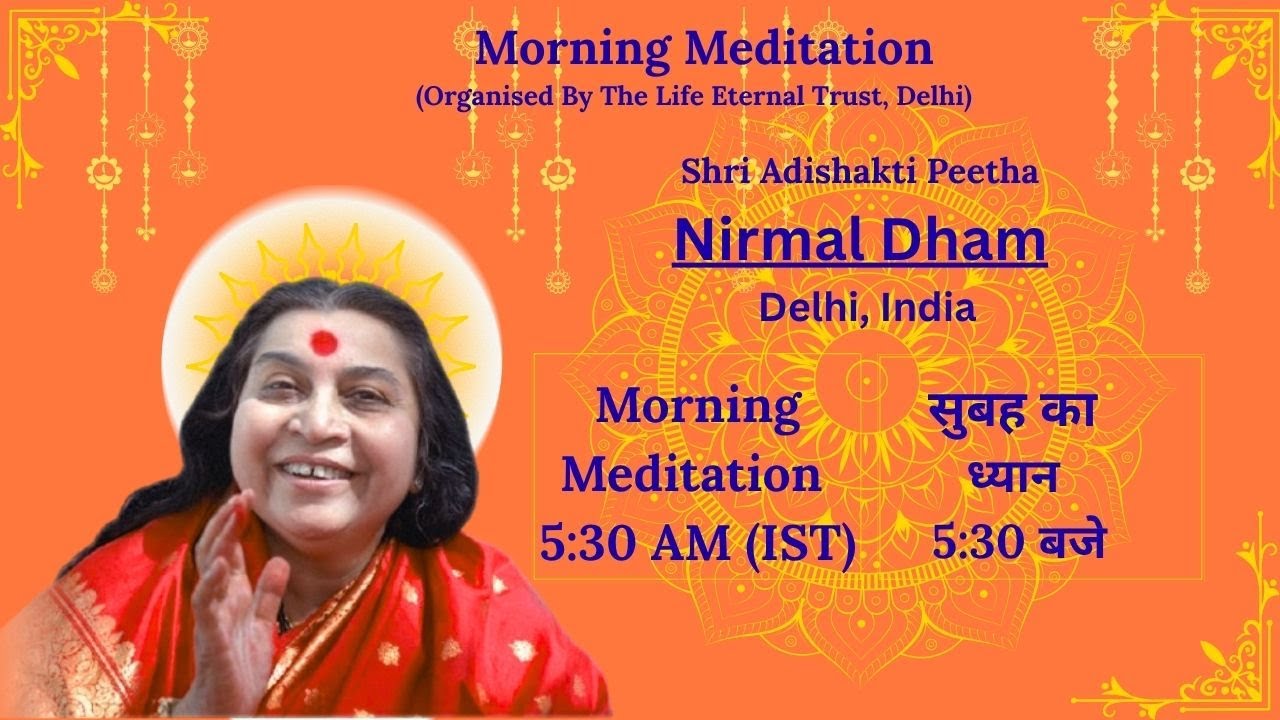 Morning Meditation
(Organised By The Life Eternal Trust, Delhi)

Shri Adishakti Peetha

Nirmal Dham

Delhi, India

Morning Meditation 5:30 AM (IST)

सुबह का ध्यान 5:30 बजे